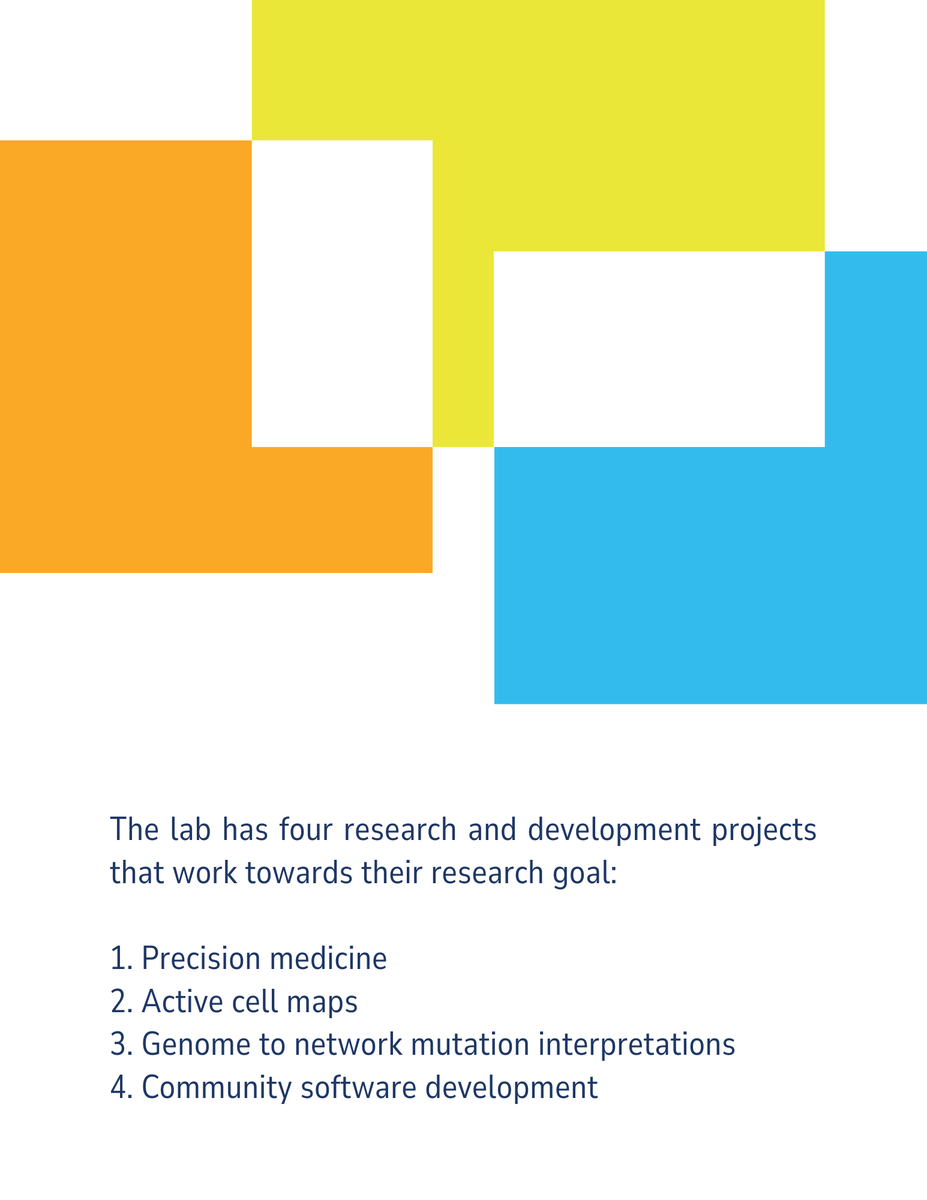 The lab has four research and development projects that work towards their research goal:

1. Precision medicine
2. Active cell maps
3. Genome to network mutation interpretations
4. Community software development